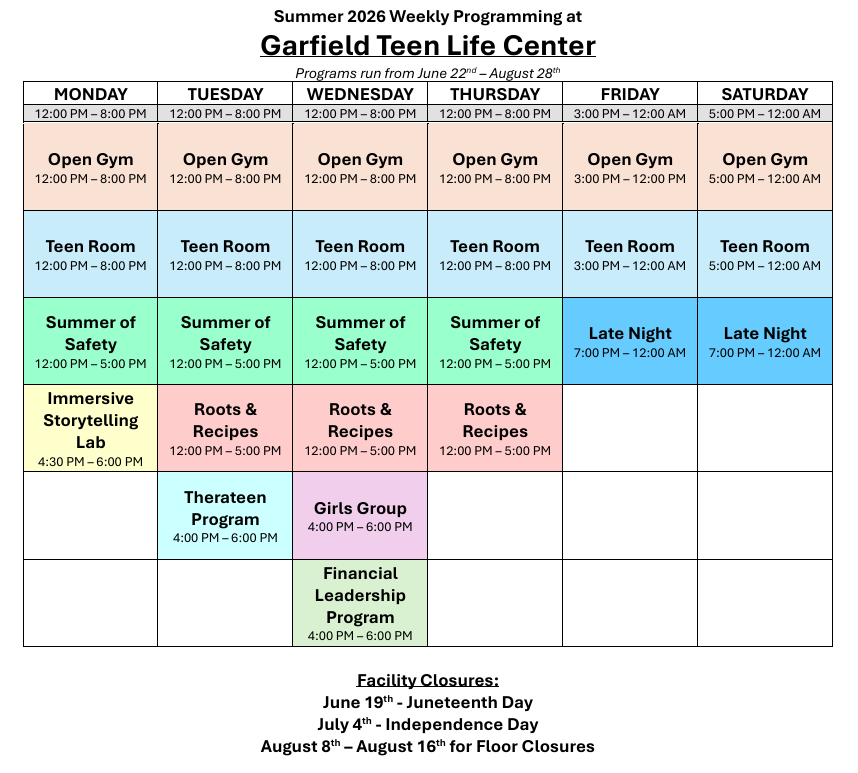 Summer 2026 Weekly Programming at

Garfield Teen Life Center

Programs run from June 22$^{nd}$ – August 28$^{th}$

| MONDAY | TUESDAY | WEDNESDAY | THURSDAY | FRIDAY | SATURDAY |
|---|---|---|---|---|---|
| 12:00 PM – 8:00 PM | 12:00 PM – 8:00 PM | 12:00 PM – 8:00 PM | 12:00 PM – 8:00 PM | 3:00 PM – 12:00 AM | 5:00 PM – 12:00 AM |
| Open Gym 12:00 PM – 8:00 PM | Open Gym 12:00 PM – 8:00 PM | Open Gym 12:00 PM – 8:00 PM | Open Gym 12:00 PM – 8:00 PM | Open Gym 3:00 PM – 12:00 PM | Open Gym 5:00 PM – 12:00 AM |
| Teen Room 12:00 PM – 8:00 PM | Teen Room 12:00 PM – 8:00 PM | Teen Room 12:00 PM – 8:00 PM | Teen Room 12:00 PM – 8:00 PM | Teen Room 3:00 PM – 12:00 AM | Teen Room 5:00 PM – 12:00 AM |
| Summer of Safety 12:00 PM – 5:00 PM | Summer of Safety 12:00 PM – 5:00 PM | Summer of Safety 12:00 PM – 5:00 PM | Summer of Safety 12:00 PM – 5:00 PM | Late Night 7:00 PM – 12:00 AM | Late Night 7:00 PM – 12:00 AM |
| Immersive Storytelling Lab 4:30 PM – 6:00 PM | Roots & Recipes 12:00 PM – 5:00 PM | Roots & Recipes 12:00 PM – 5:00 PM | Roots & Recipes 12:00 PM – 5:00 PM | | |
| | Therateen Program 4:00 PM – 6:00 PM | Girls Group 4:00 PM – 6:00 PM | | | |
| | | Financial Leadership Program 4:00 PM – 6:00 PM | | | |

Facility Closures:
June 19$^{th}$ - Juneteenth Day
July 4$^{th}$ - Independence Day
August 8$^{th}$ – August 16$^{th}$ for Floor Closures